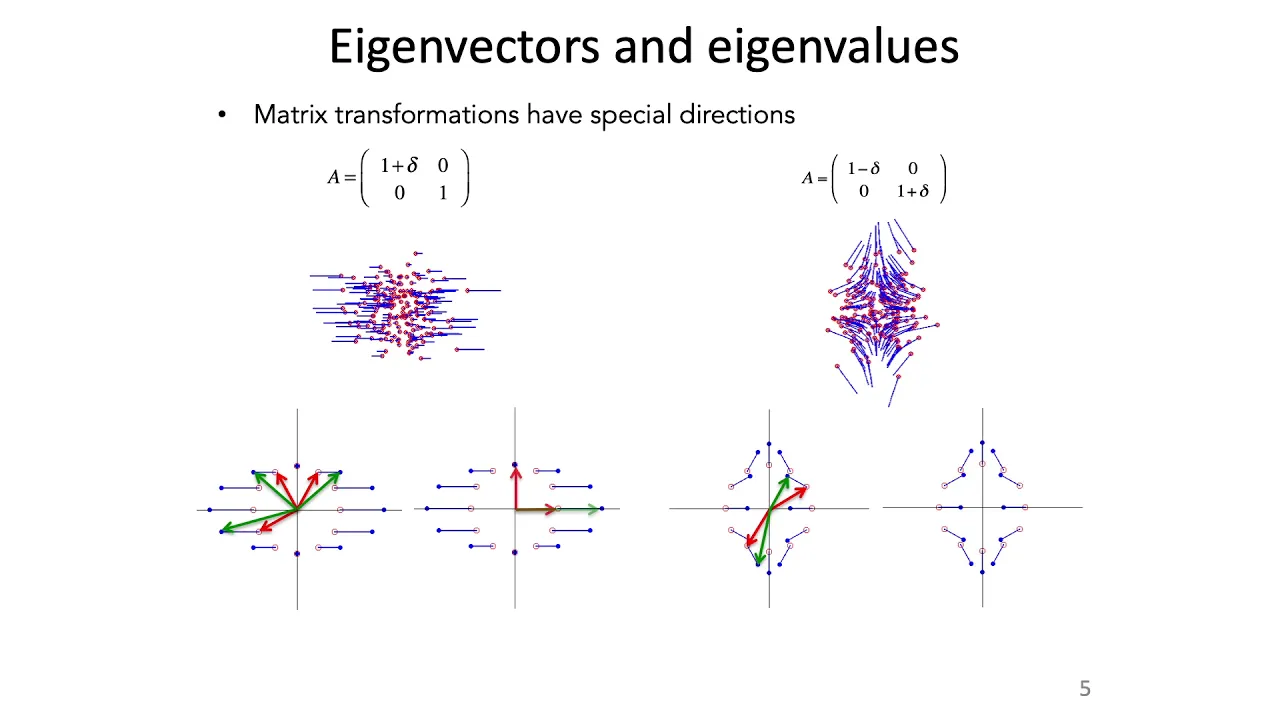 Eigenvectors and eigenvalues

• Matrix transformations have special directions

$A = \begin{pmatrix} 1+\delta & 0 \\ 0 & 1 \end{pmatrix}$

$A = \begin{pmatrix} 1-\delta & 0 \\ 0 & 1+\delta \end{pmatrix}$

5